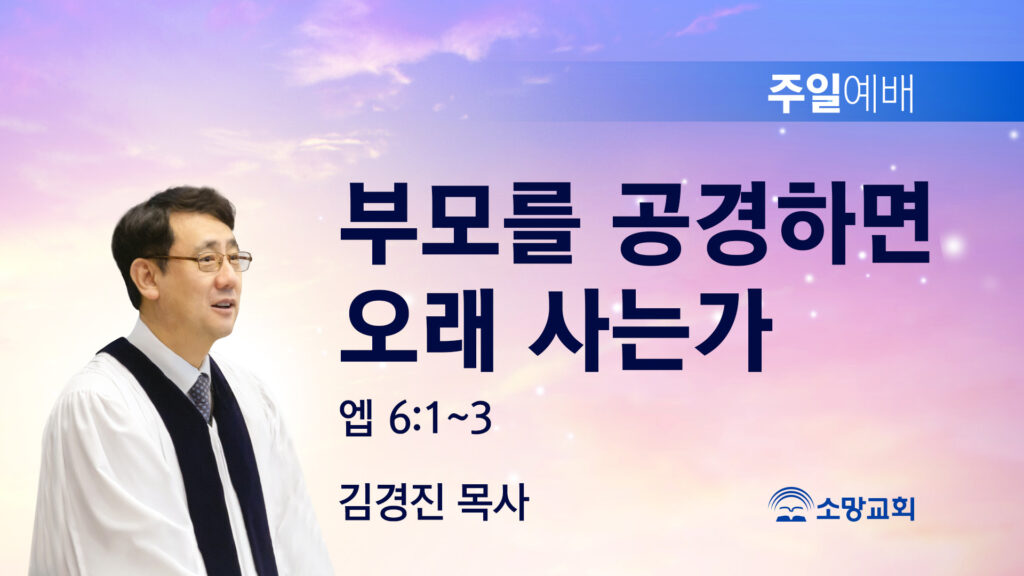 주일예배

부모를 공경하면 오래 사는가

엡 6:1~3

김경진 목사

소망교회